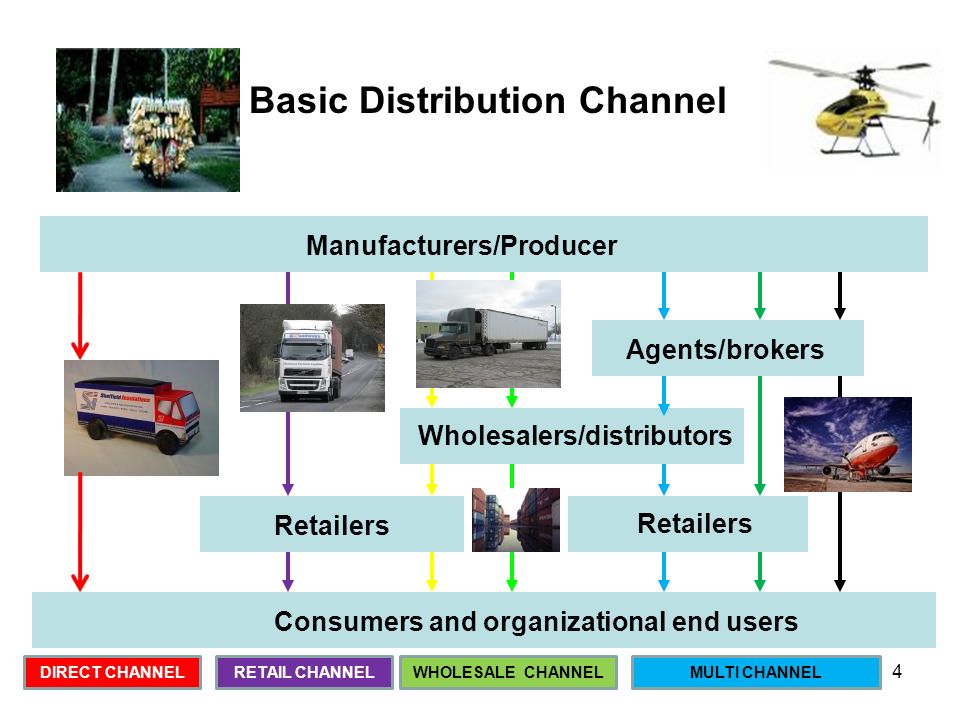 Basic Distribution Channel

Manufacturers/Producer

Agents/brokers

Wholesalers/distributors

Retailers

Retailers

Consumers and organizational end users

DIRECT CHANNEL
RETAIL CHANNEL
WHOLESALE CHANNEL
MULTI CHANNEL

4